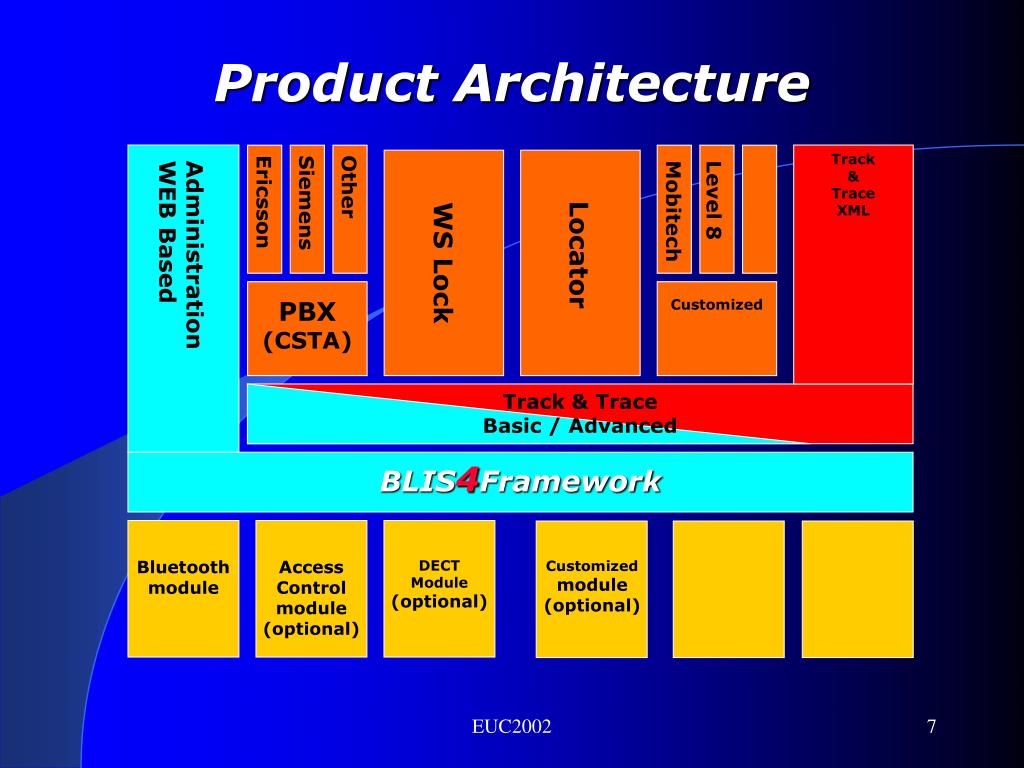 Product Architecture

Administration WEB Based

Ericsson

Siemens

Other

PBX (CSTA)

WS Lock

Locator

Mobitech

Level 8

Customized

Track & Trace XML

Track & Trace Basic / Advanced

BLIS4Framework

Bluetooth module

Access Control module (optional)

DECT Module (optional)

Customized module (optional)

EUC2002

7